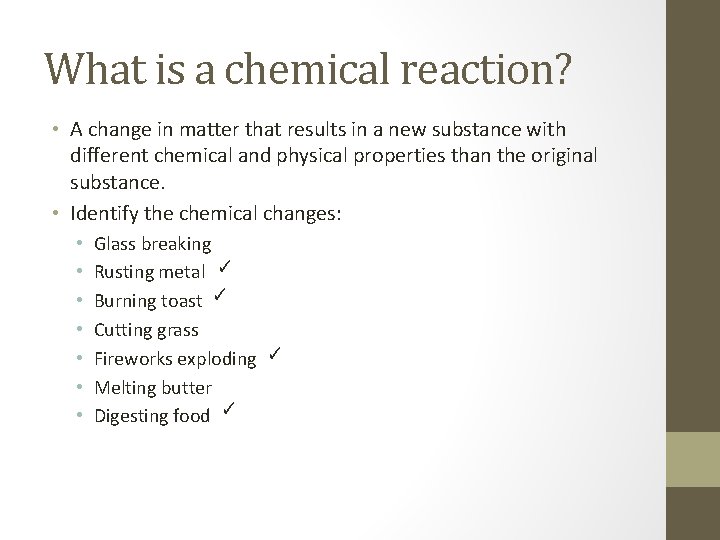 What is a chemical reaction?

• A change in matter that results in a new substance with different chemical and physical properties than the original substance.

• Identify the chemical changes:
  • Glass breaking
  • Rusting metal ✓
  • Burning toast ✓
  • Cutting grass
  • Fireworks exploding ✓
  • Melting butter
  • Digesting food ✓